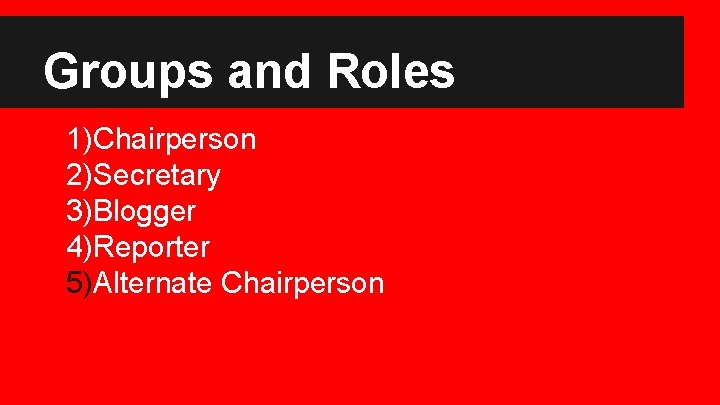 Groups and Roles

1)Chairperson
2)Secretary
3)Blogger
4)Reporter
5)Alternate Chairperson